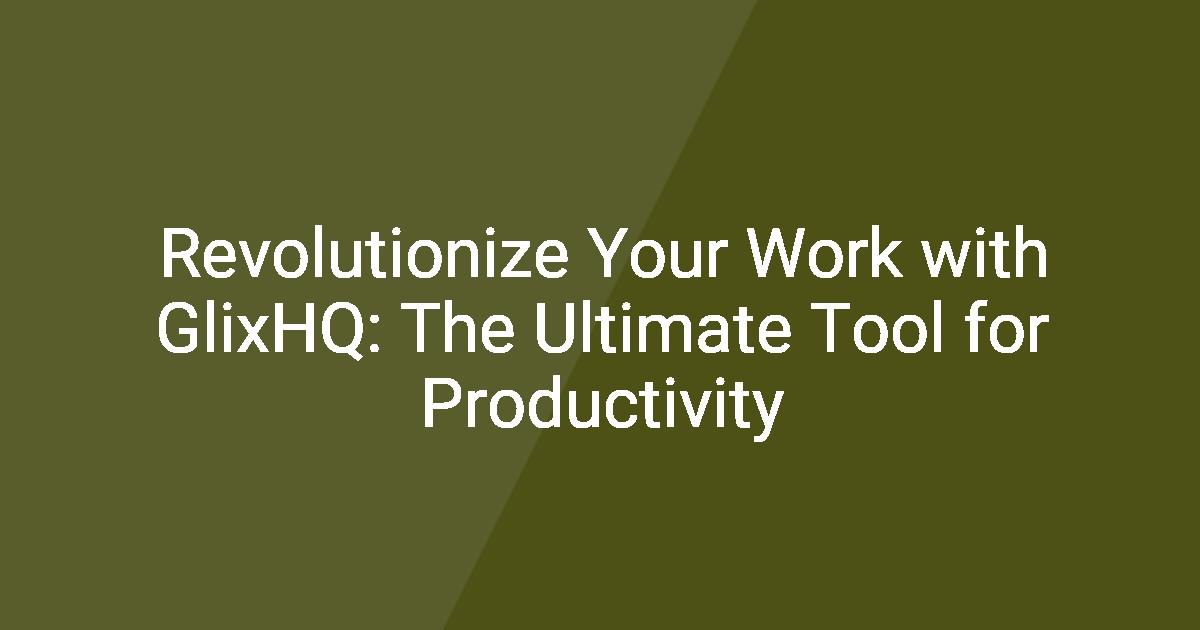 Revolutionize Your Work with GlixHQ: The Ultimate Tool for Productivity